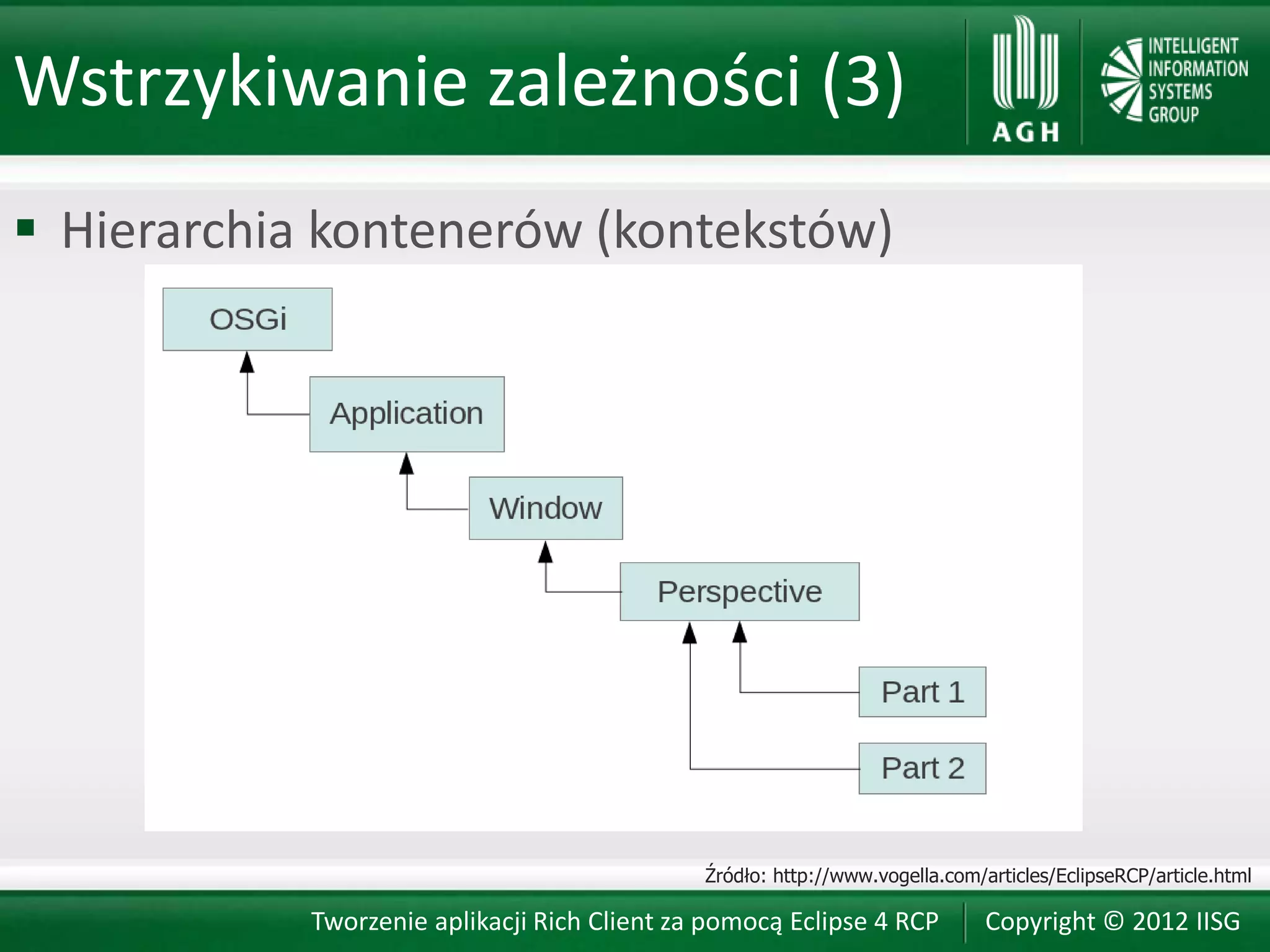 Wstrzykiwanie zależności (3)

AGH

INTELLIGENT INFORMATION SYSTEMS GROUP

▪ Hierarchia kontenerów (kontekstów)

OSGi

Application

Window

Perspective

Part 1

Part 2

Źródło: http://www.vogella.com/articles/EclipseRCP/article.html

Tworzenie aplikacji Rich Client za pomocą Eclipse 4 RCP

Copyright © 2012 IISG